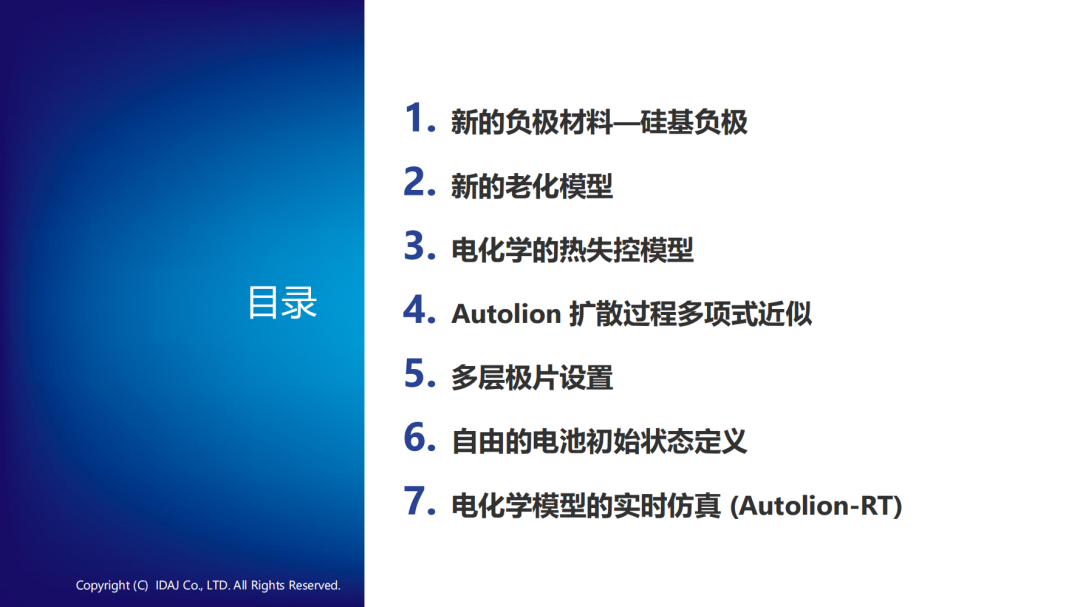 目录

1. 新的负极材料—硅基负极
2. 新的老化模型
3. 电化学的热失控模型
4. Autolion 扩散过程多项式近似
5. 多层极片设置
6. 自由的电池初始状态定义
7. 电化学模型的实时仿真 (Autolion-RT)

Copyright (C) IDAJ Co., LTD. All Rights Reserved.